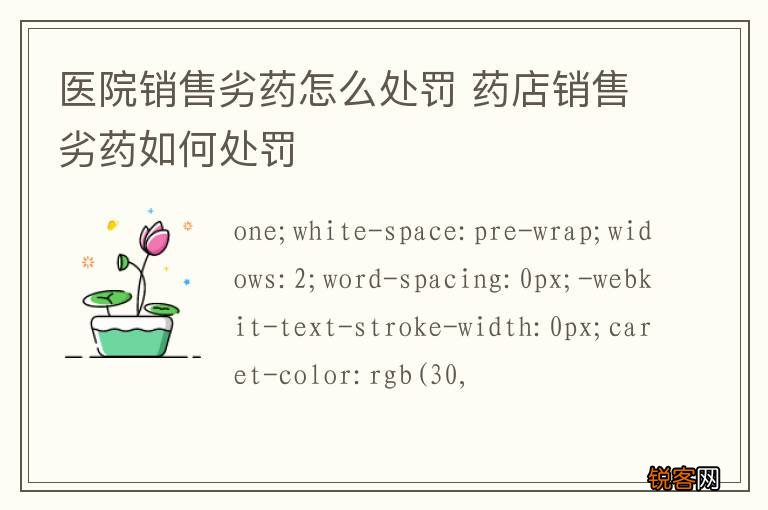 医院销售劣药怎么处罚 药店销售劣药如何处罚

one; white-space: pre-wrap; widows: 2; word-spacing: 0px; -webkit-text-stroke-width: 0px; caret-color: rgb(30,

锐客网